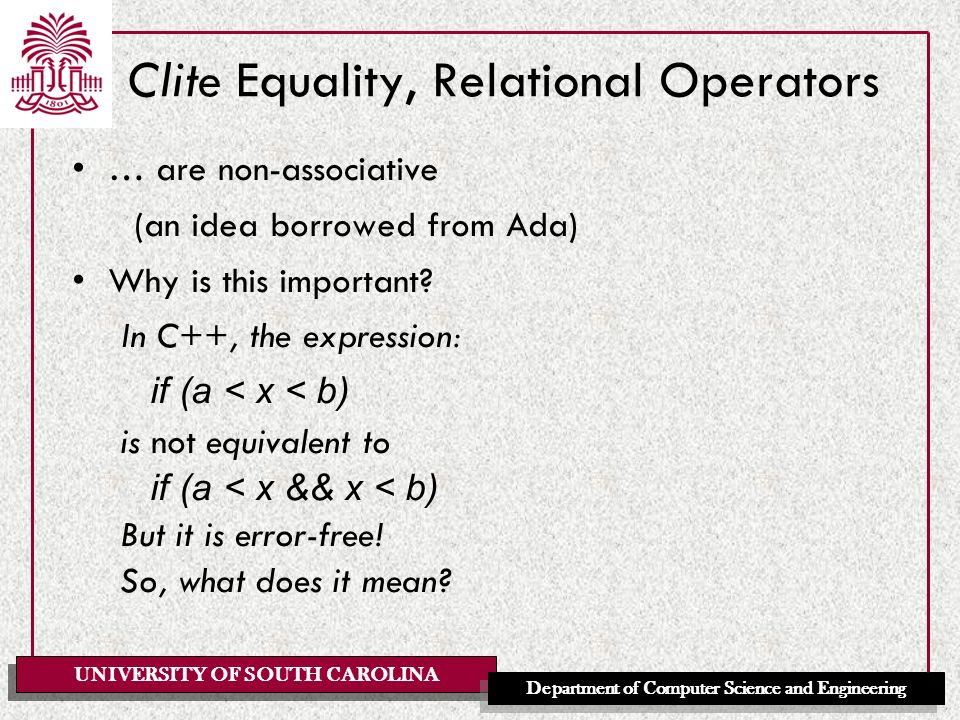 1801

Clite Equality, Relational Operators

• … are non-associative

(an idea borrowed from Ada)

• Why is this important?

In C++, the expression:

if (a < x < b)

is not equivalent to

if (a < x && x < b)

But it is error-free!

So, what does it mean?

UNIVERSITY OF SOUTH CAROLINA

Department of Computer Science and Engineering